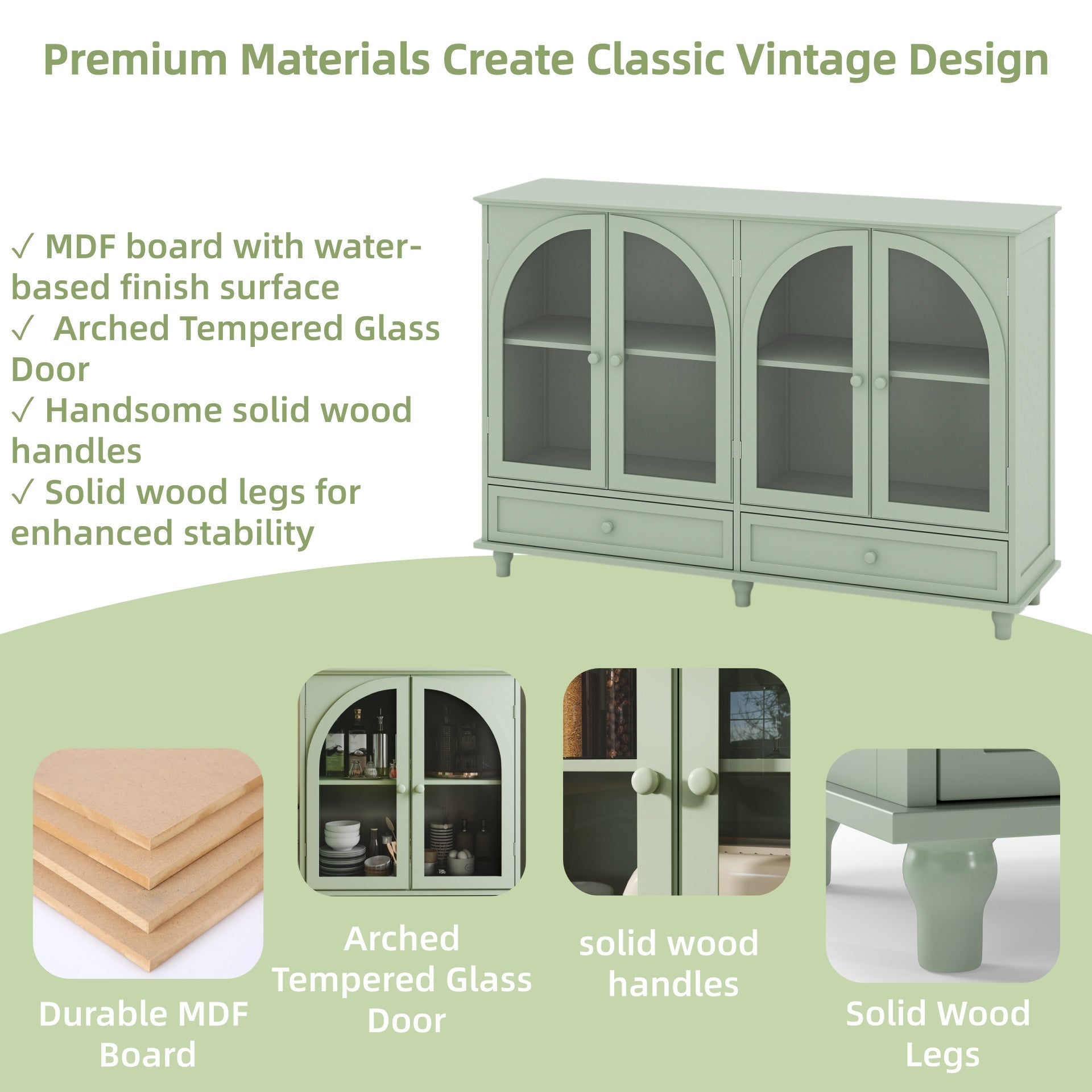 Premium Materials Create Classic Vintage Design

✓ MDF board with water-based finish surface
✓ Arched Tempered Glass Door
✓ Handsome solid wood handles
✓ Solid wood legs for enhanced stability

Durable MDF Board

Arched Tempered Glass Door

solid wood handles

Solid Wood Legs